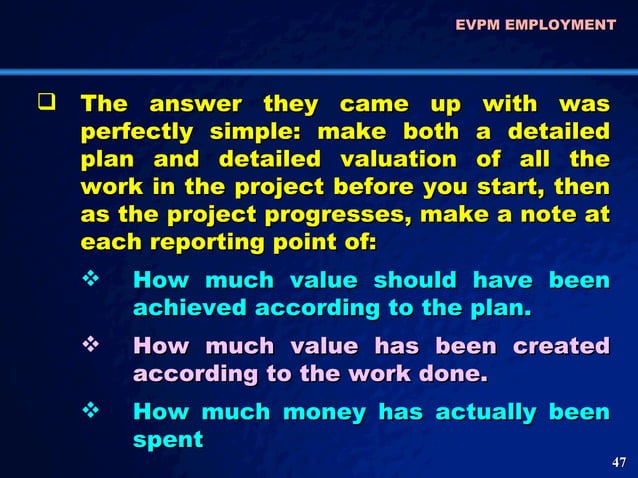 EVPM EMPLOYMENT

❑ The answer they came up with was perfectly simple: make both a detailed plan and detailed valuation of all the work in the project before you start, then as the project progresses, make a note at each reporting point of:

❖ How much value should have been achieved according to the plan.

❖ How much value has been created according to the work done.

❖ How much money has actually been spent

47